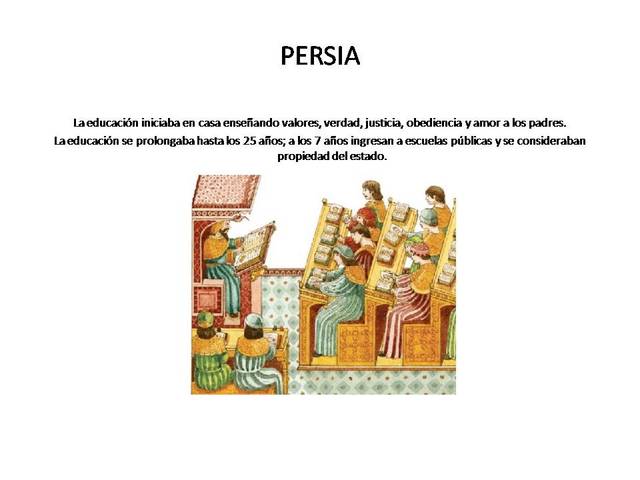 PERSIA

La educación iniciaba en casa enseñando valores, verdad, justicia, obediencia y amor a los padres.
La educación se prolongaba hasta los 25 años; a los 7 años ingresan a escuelas públicas y se consideraban propiedad del estado.